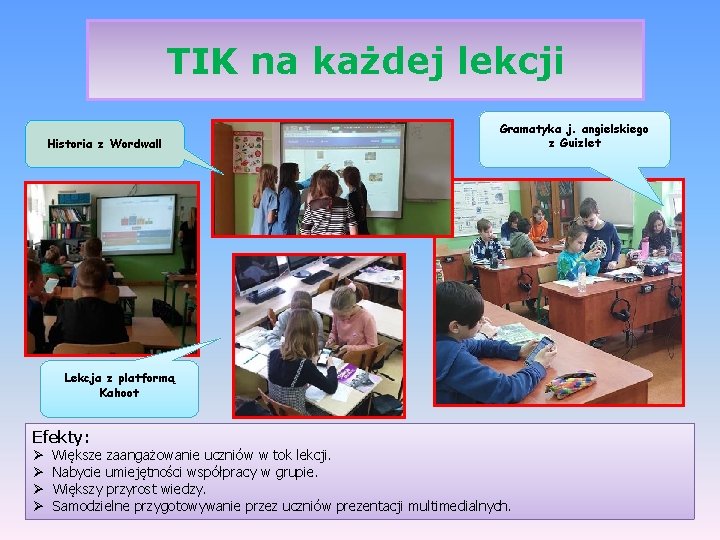 TIK na każdej lekcji

Historia z Wordwall

Gramatyka j. angielskiego z Guizlet

Lekcja z platformą Kahoot

Efekty:
➢ Większe zaangażowanie uczniów w tok lekcji.
➢ Nabycie umiejętności współpracy w grupie.
➢ Większy przyrost wiedzy.
➢ Samodzielne przygotowywanie przez uczniów prezentacji multimedialnych.